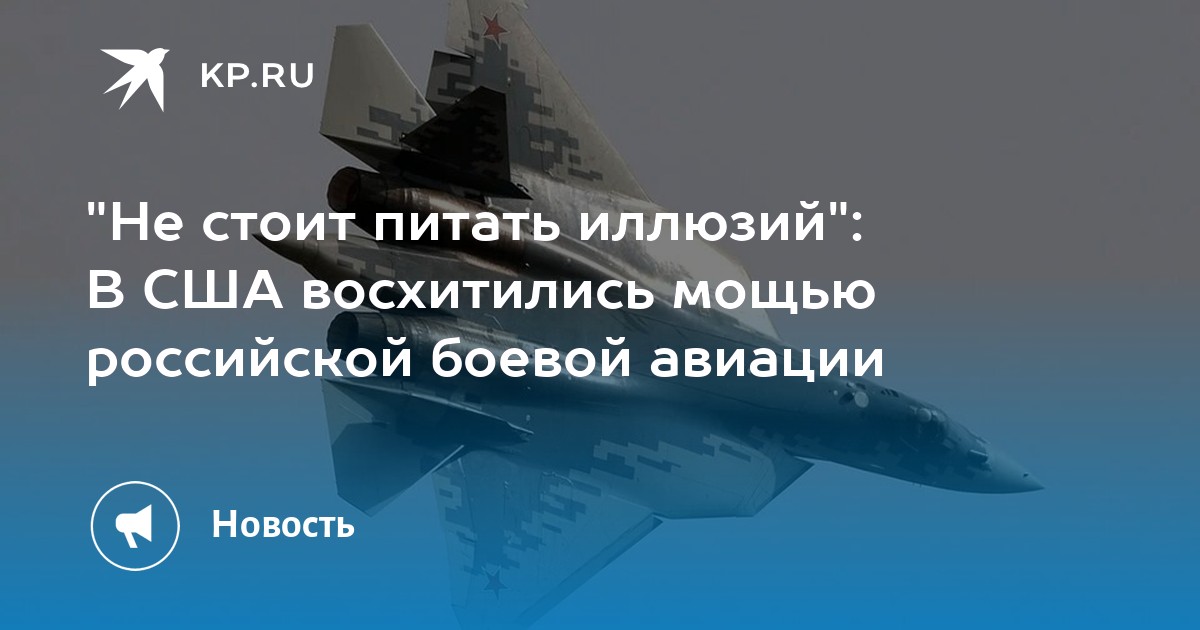 KP.RU

"Не стоит питать иллюзий": В США восхитились мощью российской боевой авиации

Новость